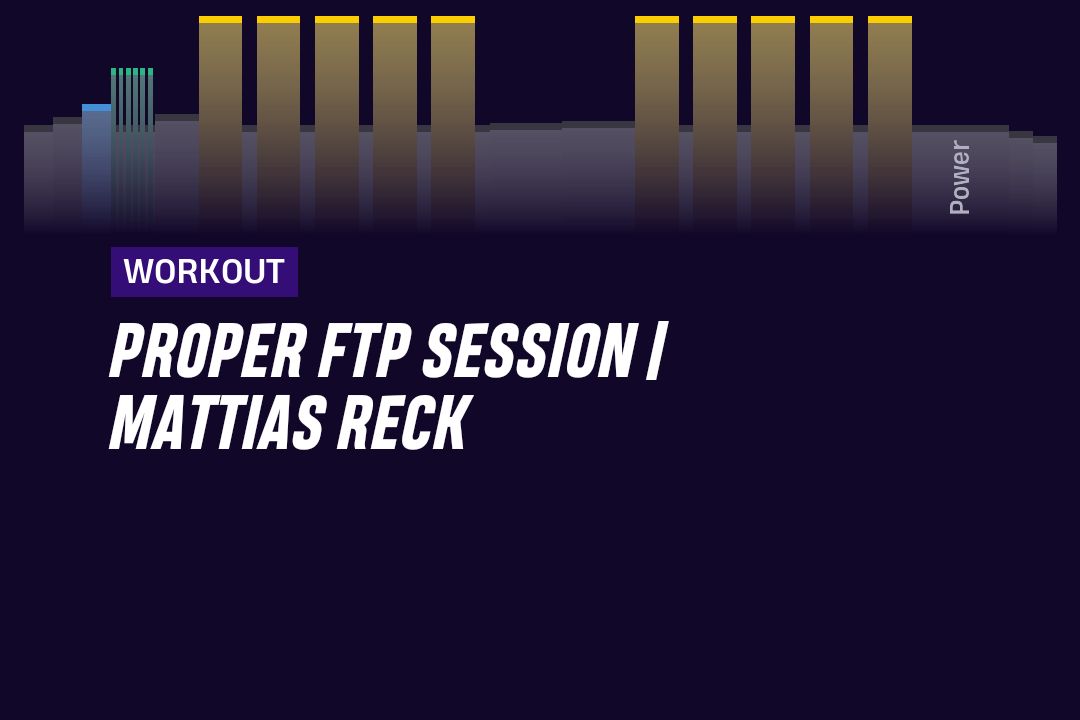 Power

WORKOUT

PROPER FTP SESSION | MATTIAS RECK